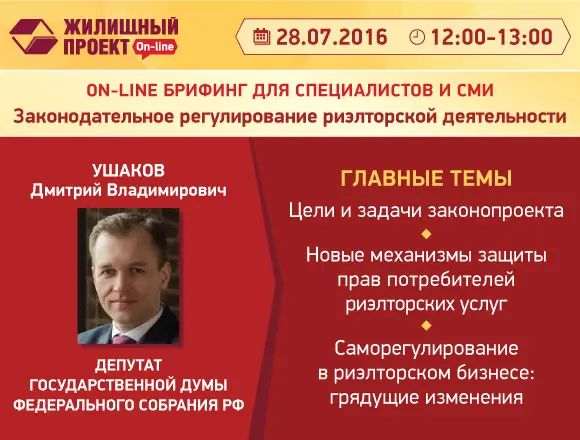 ЖИЛИЩНЫЙ ПРОЕКТ On-line

28.07.2016 12:00–13:00

ON-LINE БРИФИНГ ДЛЯ СПЕЦИАЛИСТОВ И СМИ
Законодательное регулирование риэлторской деятельности

УШАКОВ
Дмитрий Владимирович

ДЕПУТАТ
ГОСУДАРСТВЕННОЙ ДУМЫ
ФЕДЕРАЛЬНОГО СОБРАНИЯ РФ

ГЛАВНЫЕ ТЕМЫ

Цели и задачи законопроекта

Новые механизмы защиты прав потребителей риэлторских услуг

Саморегулирование в риэлторском бизнесе: грядущие изменения